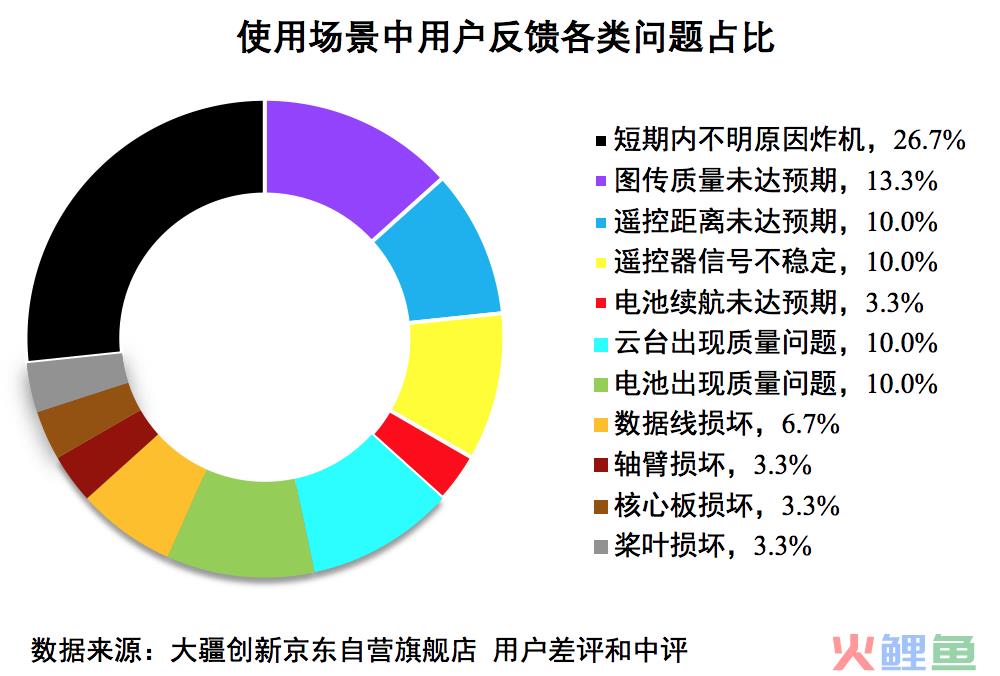 使用场景中用户反馈各类问题占比

短期内不明原因炸机，26.7%
图传质量未达预期，13.3%
遥控距离未达预期，10.0%
遥控器信号不稳定，10.0%
电池续航未达预期，3.3%
云台出现质量问题，10.0%
电池出现质量问题，10.0%
数据线损坏，6.7%
轴臂损坏，3.3%
核心板损坏，3.3%
桨叶损坏，3.3%

数据来源：大疆创新京东自营旗舰店 用户差评和中评

火鲤鱼